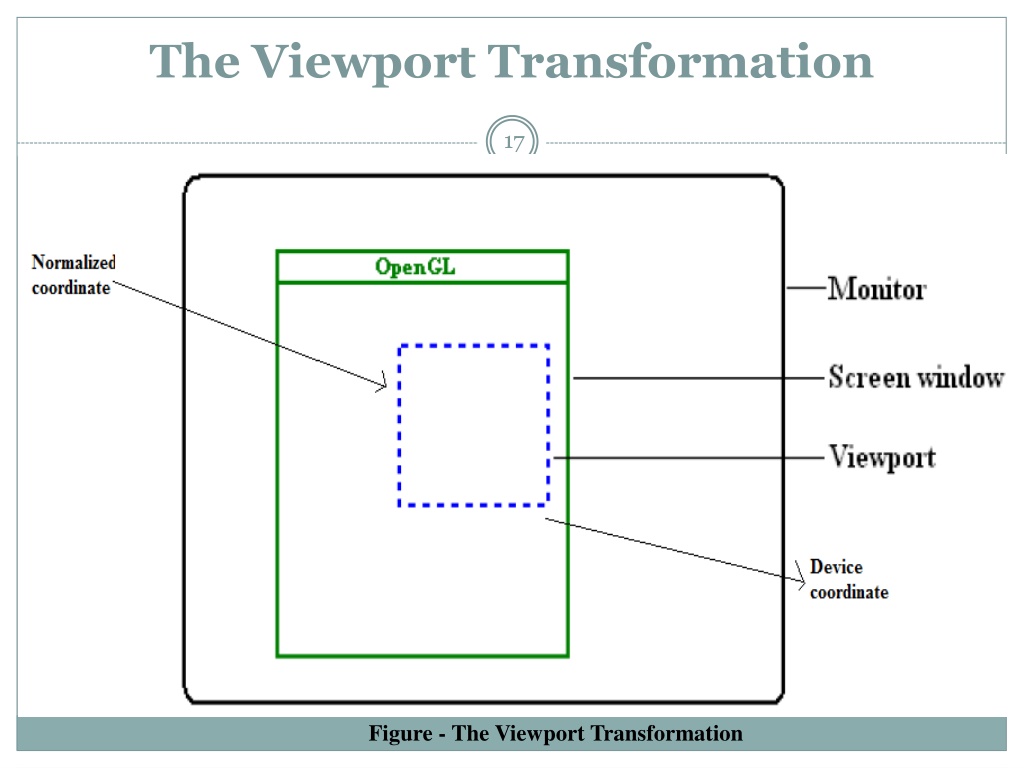 The Viewport Transformation

17

Normalized coordinate

OpenGL

Monitor

Screen window

Viewport

Device coordinate

Figure - The Viewport Transformation